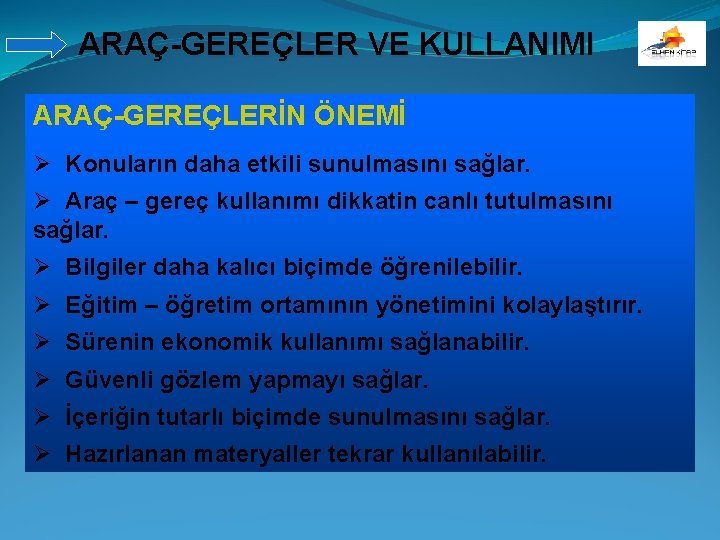 ARAÇ-GEREÇLER VE KULLANIMI

ELHAN KİTAP

ARAÇ-GEREÇLERİN ÖNEMİ

➢ Konuların daha etkili sunulmasını sağlar.

➢ Araç – gereç kullanımı dikkatin canlı tutulmasını sağlar.

➢ Bilgiler daha kalıcı biçimde öğrenilebilir.

➢ Eğitim – öğretim ortamının yönetimini kolaylaştırır.

➢ Sürenin ekonomik kullanımı sağlanabilir.

➢ Güvenli gözlem yapmayı sağlar.

➢ İçeriğin tutarlı biçimde sunulmasını sağlar.

➢ Hazırlanan materyaller tekrar kullanılabilir.